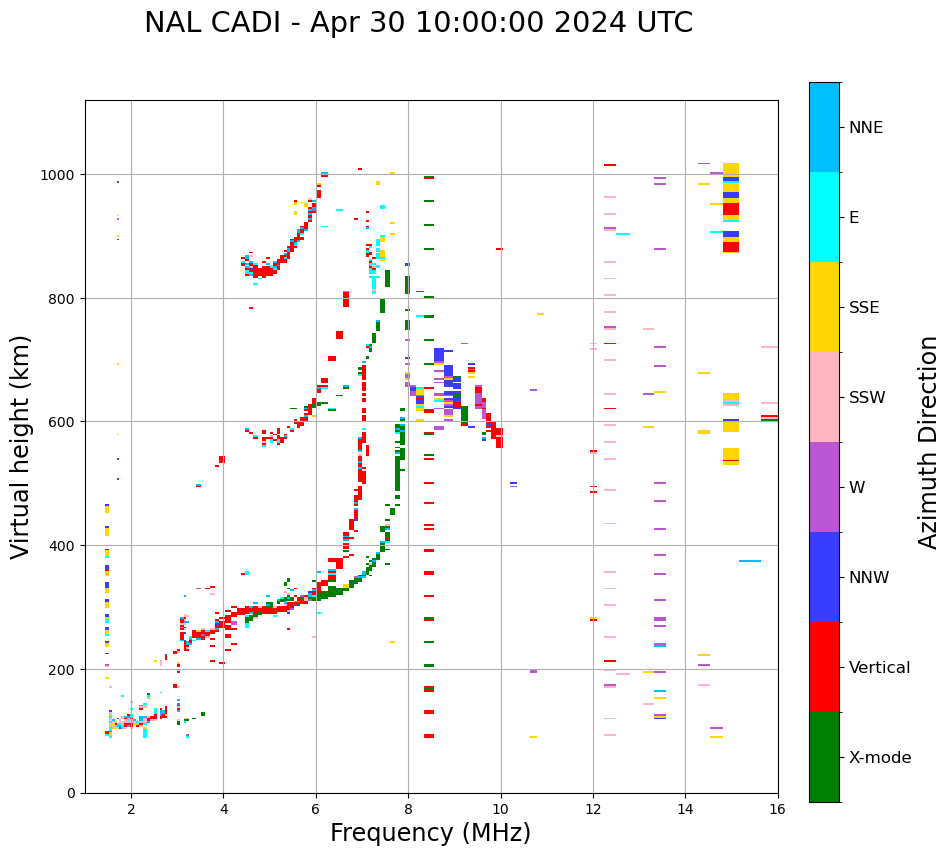 NAL CADI - Apr 30 10:00:00 2024 UTC

Virtual height (km)

1000
800
600
400
200
0

2
4
6
8
10
12
14
16

Frequency (MHz)

NNE
E
SSE
SSW
W
NNW
Vertical
X-mode

Azimuth Direction